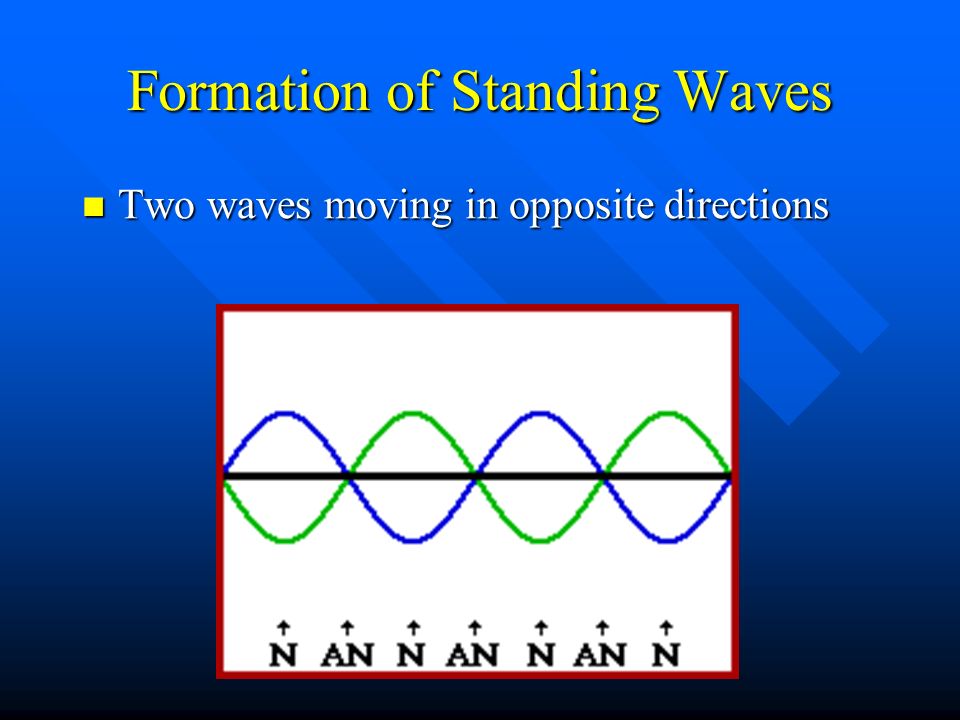 Formation of Standing Waves

Two waves moving in opposite directions

N AN N AN N AN N